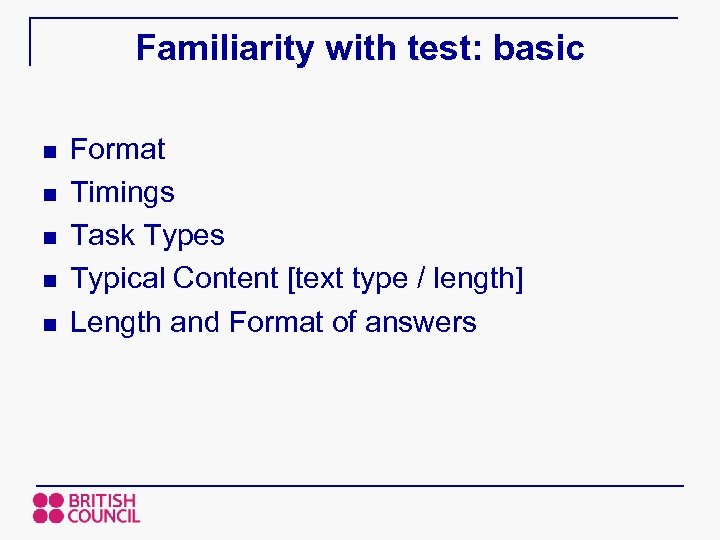 Familiarity with test: basic

- Format
- Timings
- Task Types
- Typical Content [text type / length]
- Length and Format of answers

BRITISH COUNCIL